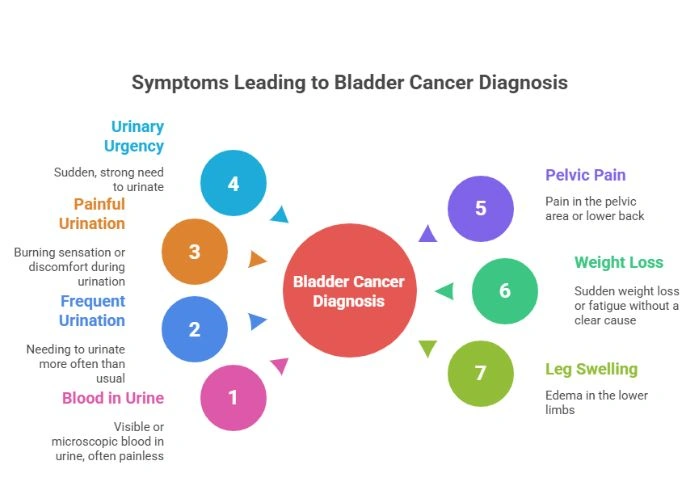 Symptoms Leading to Bladder Cancer Diagnosis

Urinary Urgency

Sudden, strong need to urinate

4

Painful Urination

Burning sensation or discomfort during urination

3

Frequent Urination

Needing to urinate more often than usual

2

Blood in Urine

Visible or microscopic blood in urine, often painless

1

Bladder Cancer Diagnosis

5

Pelvic Pain

Pain in the pelvic area or lower back

6

Weight Loss

Sudden weight loss or fatigue without a clear cause

7

Leg Swelling

Edema in the lower limbs